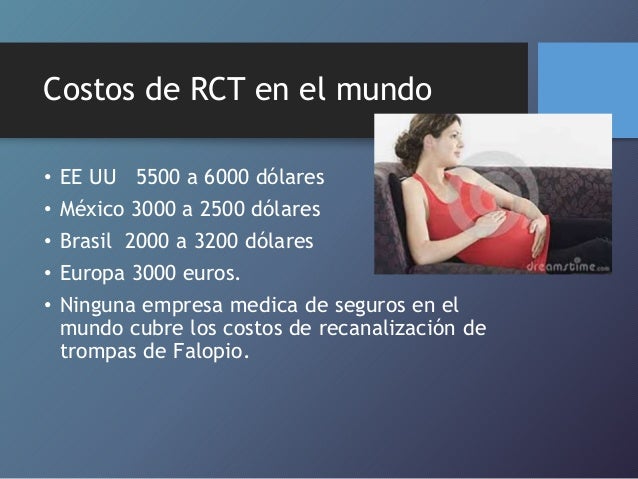 Costos de RCT en el mundo

• EE UU 5500 a 6000 dólares
• México 3000 a 2500 dólares
• Brasil 2000 a 3200 dólares
• Europa 3000 euros.
• Ninguna empresa medica de seguros en el mundo cubre los costos de recanalización de trompas de Falopio.

dreamstime.com